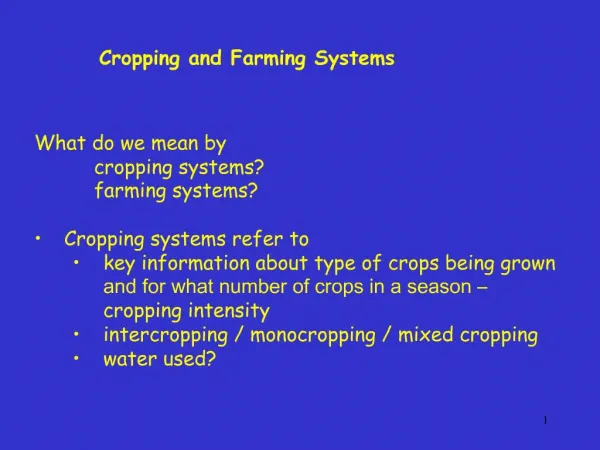 Cropping and Farming Systems

What do we mean by
cropping systems?
farming systems?

• Cropping systems refer to
  • key information about type of crops being grown and for what number of crops in a season – cropping intensity
  • intercropping / monocropping / mixed cropping
  • water used?

1